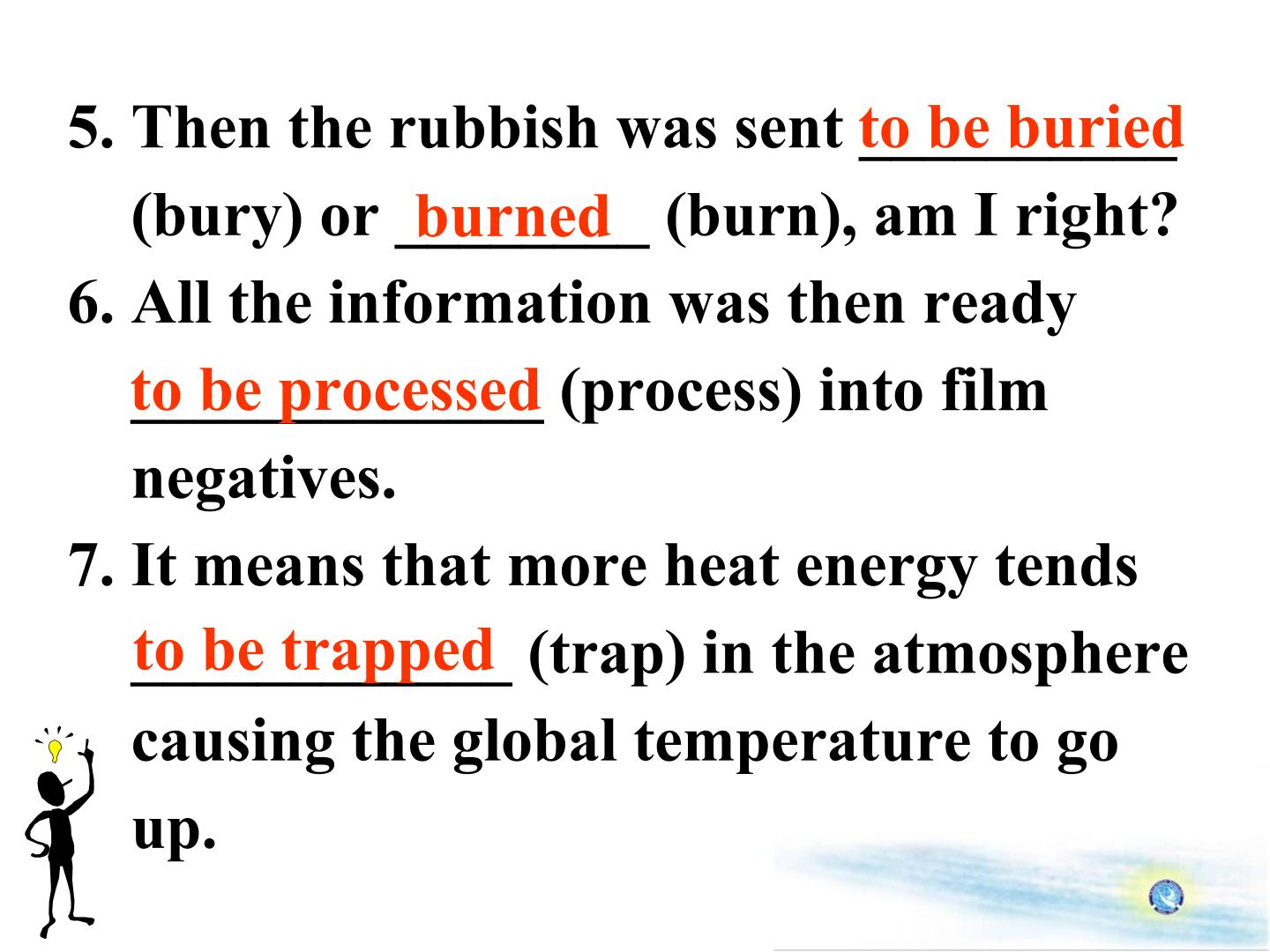 5. Then the rubbish was sent to be buried (bury) or burned (burn), am I right?

6. All the information was then ready to be processed (process) into film negatives.

7. It means that more heat energy tends to be trapped (trap) in the atmosphere causing the global temperature to go up.